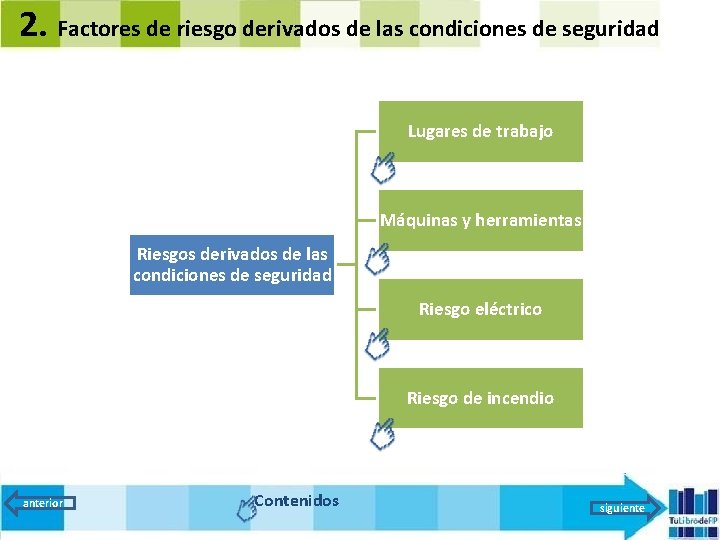 2. Factores de riesgo derivados de las condiciones de seguridad

Riesgos derivados de las condiciones de seguridad

Lugares de trabajo

Máquinas y herramientas

Riesgo eléctrico

Riesgo de incendio

anterior

Contenidos

siguiente

TuLibrodeFP